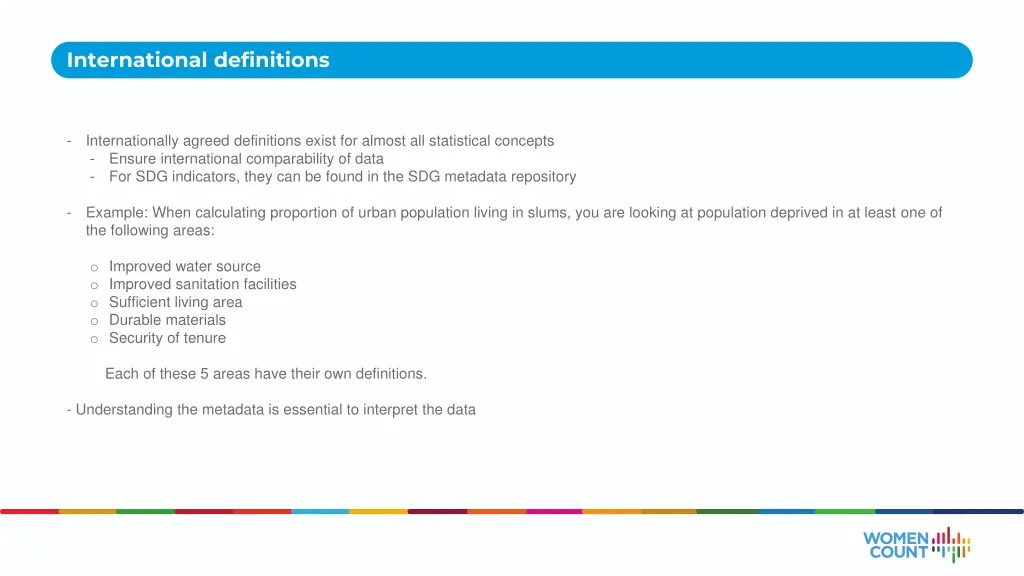 International definitions

- Internationally agreed definitions exist for almost all statistical concepts
  - Ensure international comparability of data
  - For SDG indicators, they can be found in the SDG metadata repository

- Example: When calculating proportion of urban population living in slums, you are looking at population deprived in at least one of the following areas:

  o Improved water source
  o Improved sanitation facilities
  o Sufficient living area
  o Durable materials
  o Security of tenure

Each of these 5 areas have their own definitions.

- Understanding the metadata is essential to interpret the data

WOMEN COUNT